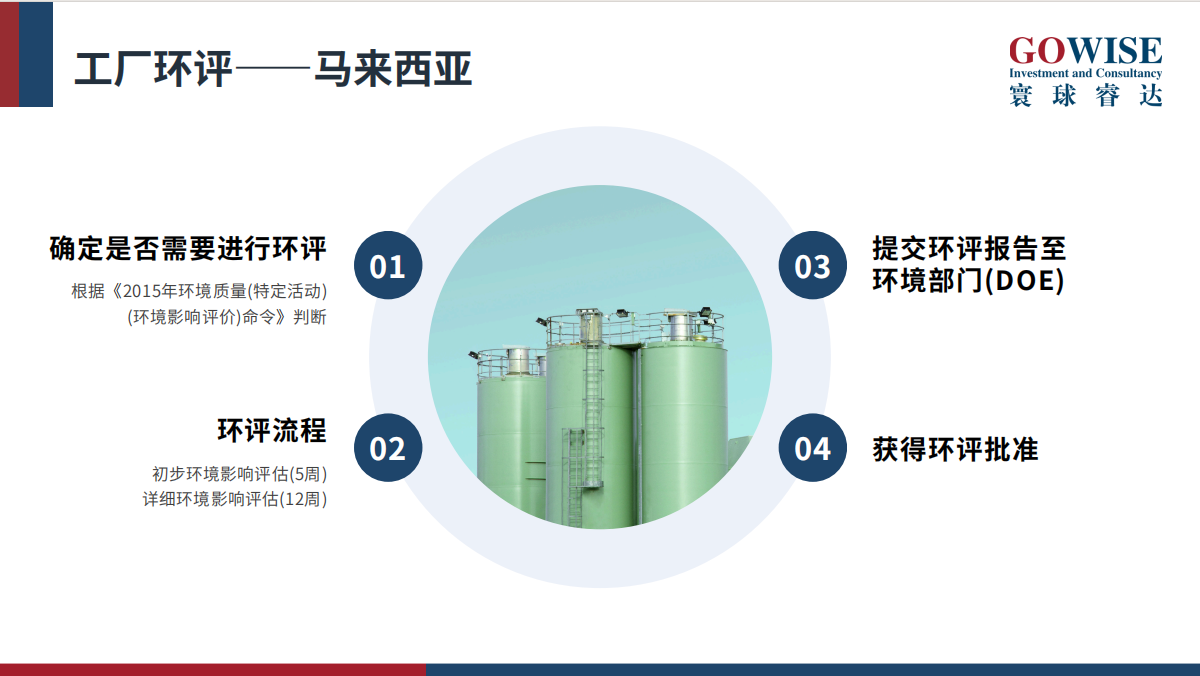 工厂环评——马来西亚

GOWISE
Investment and Consultancy
寰球睿达

确定是否需要进行环评

根据《2015年环境质量(特定活动)(环境影响评价)命令》判断

01

环评流程

初步环境影响评估(5周)
详细环境影响评估(12周)

02

03

提交环评报告至环境部门(DOE)

04

获得环评批准